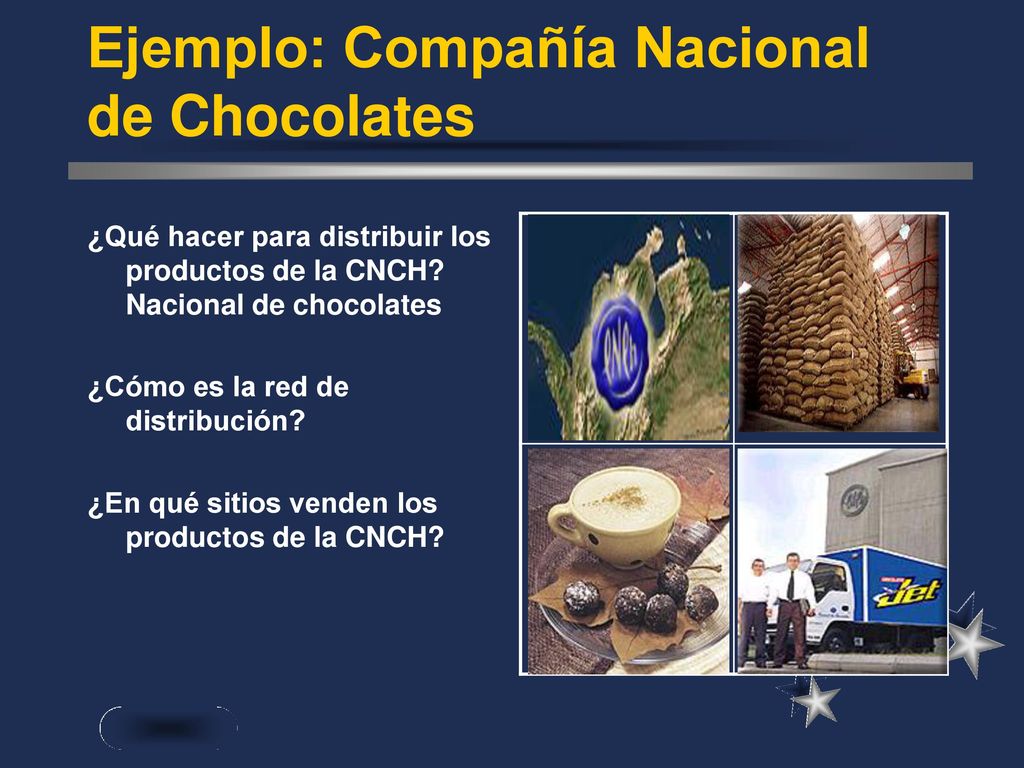 Ejemplo: Compañía Nacional de Chocolates

¿Qué hacer para distribuir los productos de la CNCH? Nacional de chocolates

¿Cómo es la red de distribución?

¿En qué sitios venden los productos de la CNCH?

CNCh

Jet